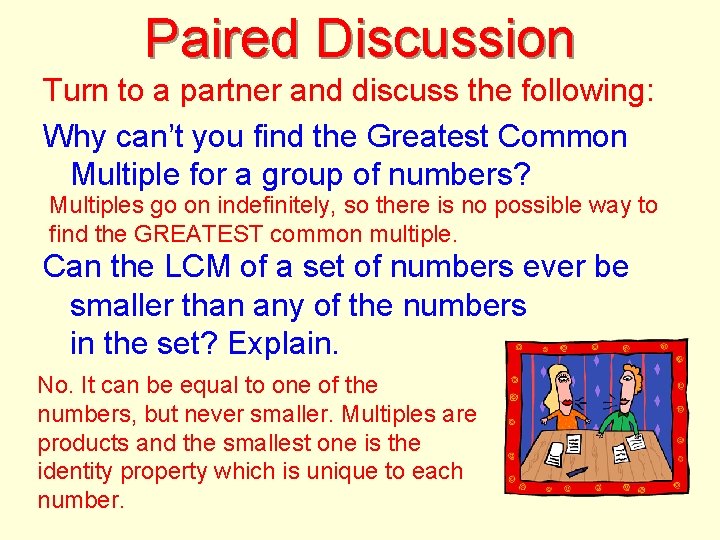 Paired Discussion

Turn to a partner and discuss the following:

Why can't you find the Greatest Common Multiple for a group of numbers?

Multiples go on indefinitely, so there is no possible way to find the GREATEST common multiple.

Can the LCM of a set of numbers ever be smaller than any of the numbers in the set? Explain.

No. It can be equal to one of the numbers, but never smaller. Multiples are products and the smallest one is the identity property which is unique to each number.